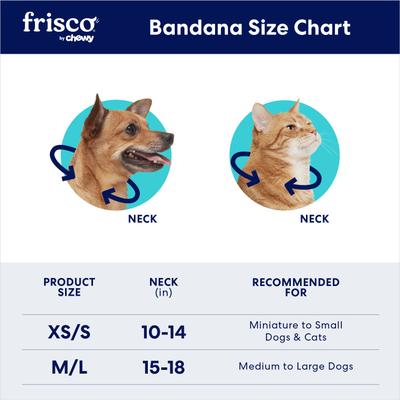 frisco by chewy

Bandana Size Chart

NECK

NECK

| PRODUCT SIZE | NECK (in) | RECOMMENDED FOR |
|---|---|---|
| XS/S | 10-14 | Miniature to Small Dogs & Cats |
| M/L | 15-18 | Medium to Large Dogs |